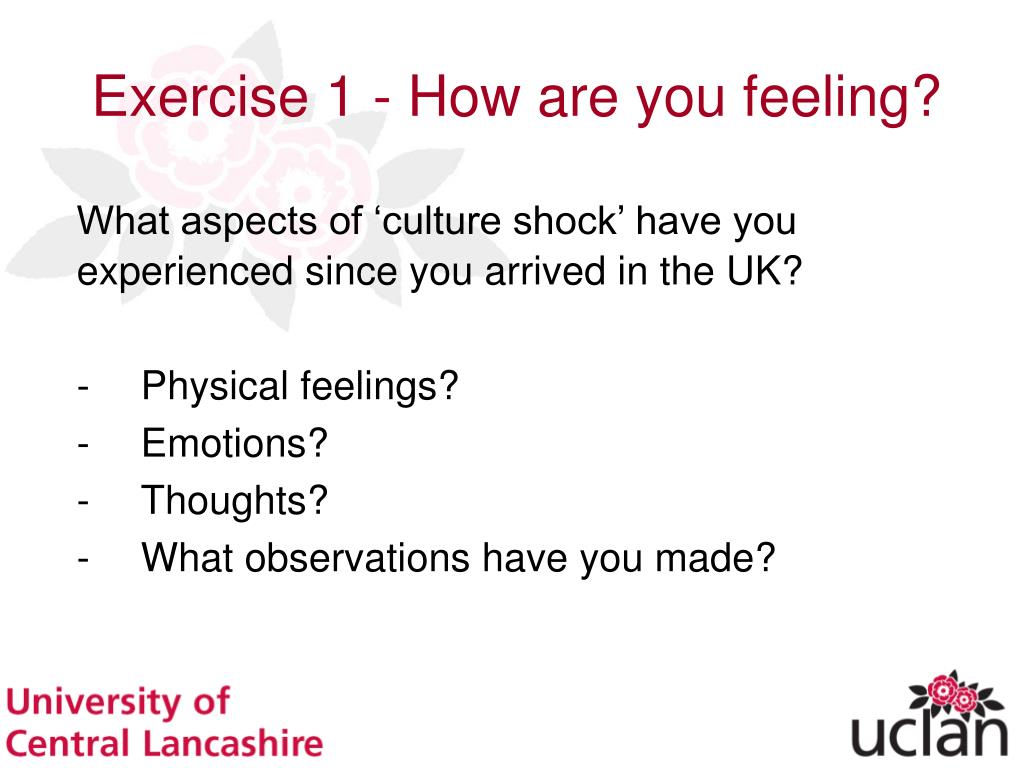 Exercise 1 - How are you feeling?

What aspects of ‘culture shock’ have you experienced since you arrived in the UK?

- Physical feelings?
- Emotions?
- Thoughts?
- What observations have you made?

University of Central Lancashire

uclan